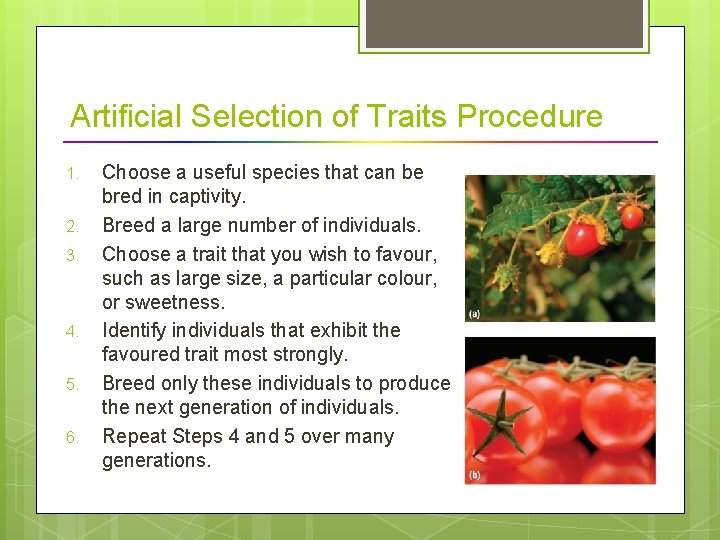 Artificial Selection of Traits Procedure

1. Choose a useful species that can be bred in captivity.
2. Breed a large number of individuals.
3. Choose a trait that you wish to favour, such as large size, a particular colour, or sweetness.
4. Identify individuals that exhibit the favoured trait most strongly.
5. Breed only these individuals to produce the next generation of individuals.
6. Repeat Steps 4 and 5 over many generations.

(a)

(b)